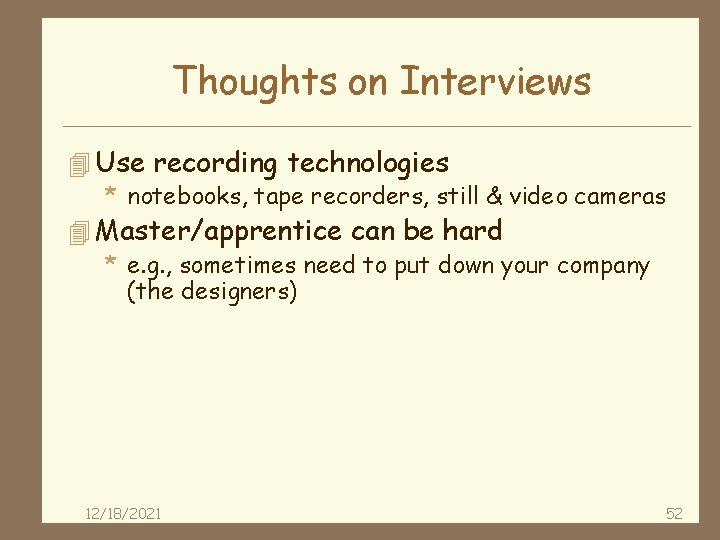 Thoughts on Interviews

Use recording technologies

* notebooks, tape recorders, still & video cameras

Master/apprentice can be hard

* e.g., sometimes need to put down your company (the designers)

12/18/2021

52